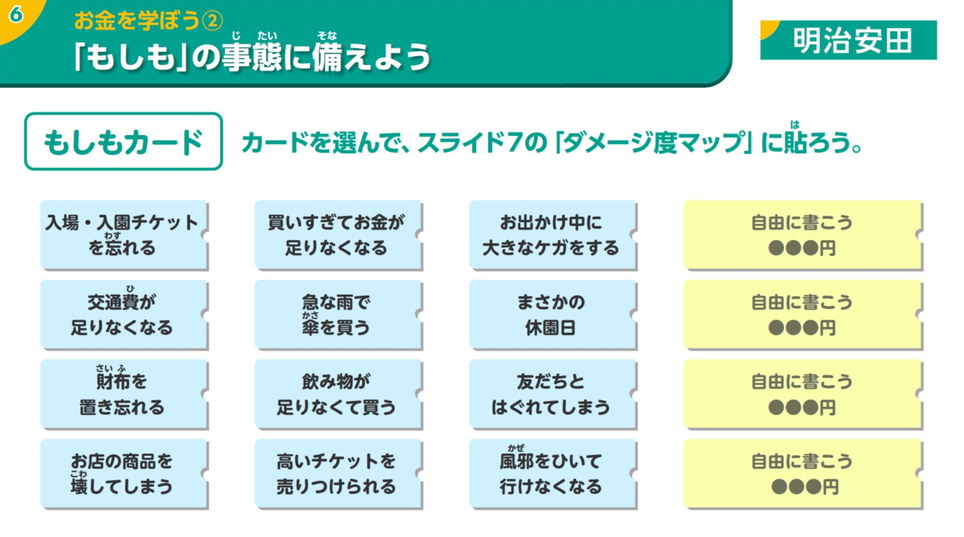 6

お金を学ぼう②
「もしも」の事態に備えよう

明治安田

もしもカード

カードを選んで、スライド7の「ダメージ度マップ」に貼ろう。

入場・入園チケットを忘れる

交通費が足りなくなる

財布を置き忘れる

お店の商品を壊してしまう

買いすぎてお金が足りなくなる

急な雨で傘を買う

飲み物が足りなくて買う

高いチケットを売りつけられる

お出かけ中に大きなケガをする

まさかの休園日

友だちとはぐれてしまう

風邪をひいて行けなくなる

自由に書こう
●●●円

自由に書こう
●●●円

自由に書こう
●●●円

自由に書こう
●●●円